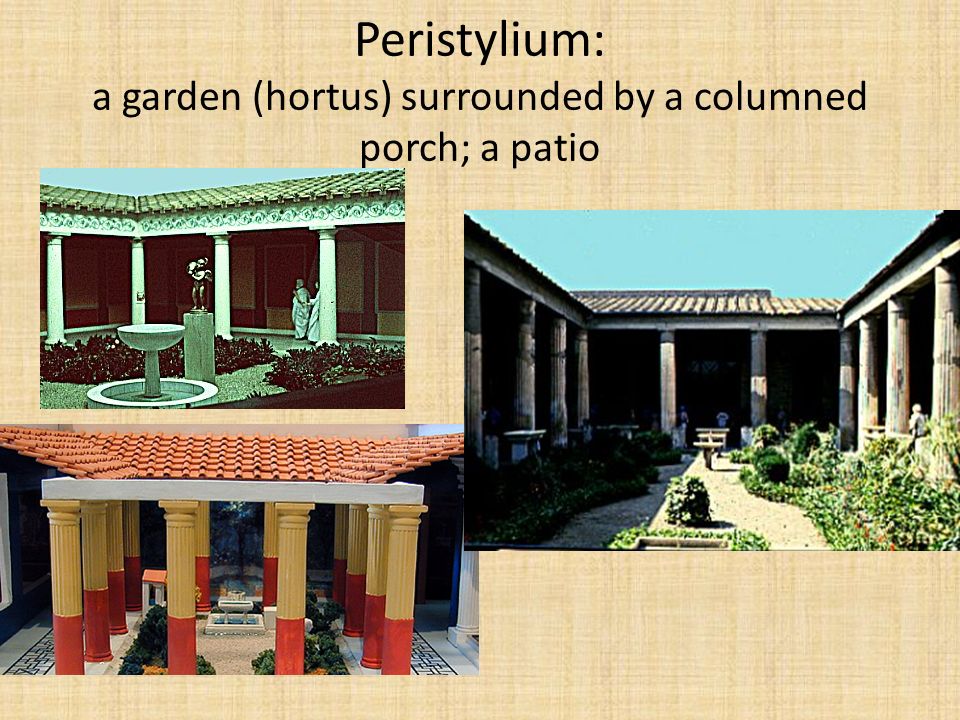 Peristylium:
a garden (hortus) surrounded by a columned porch; a patio